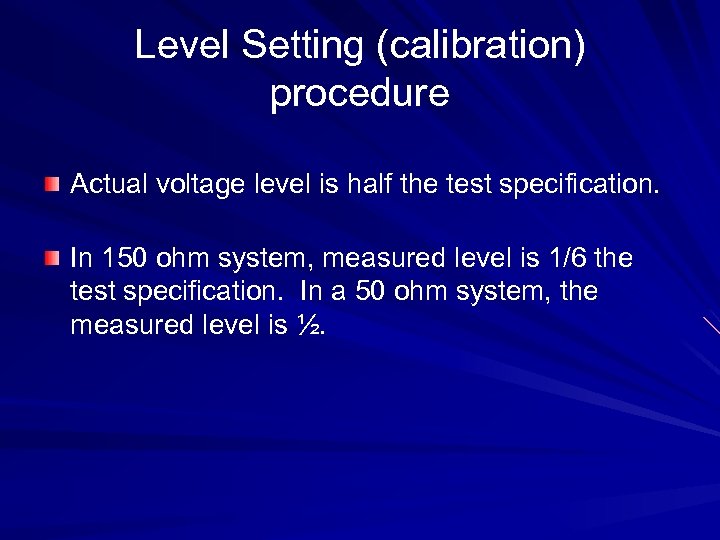 Level Setting (calibration) procedure

Actual voltage level is half the test specification.

In 150 ohm system, measured level is 1/6 the test specification. In a 50 ohm system, the measured level is ½.